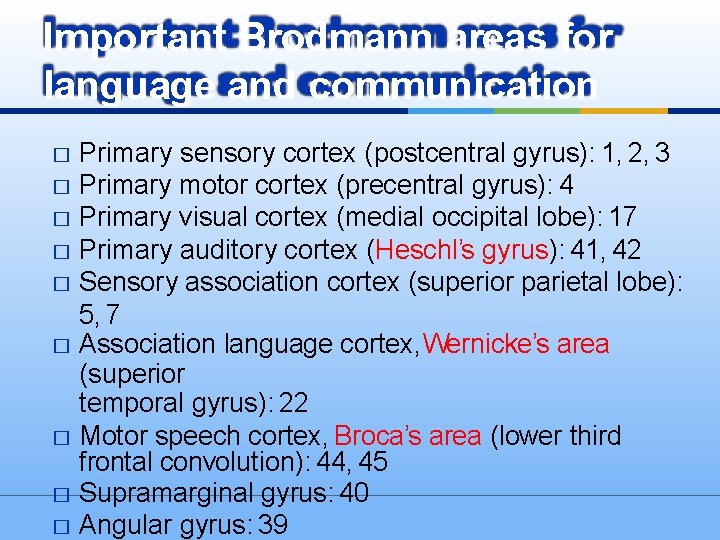 Important Brodmann areas for language and communication

□ Primary sensory cortex (postcentral gyrus): 1, 2, 3
□ Primary motor cortex (precentral gyrus): 4
□ Primary visual cortex (medial occipital lobe): 17
□ Primary auditory cortex (Heschl's gyrus): 41, 42
□ Sensory association cortex (superior parietal lobe): 5, 7
□ Association language cortex, Wernicke's area (superior temporal gyrus): 22
□ Motor speech cortex, Broca's area (lower third frontal convolution): 44, 45
□ Supramarginal gyrus: 40
□ Angular gyrus: 39